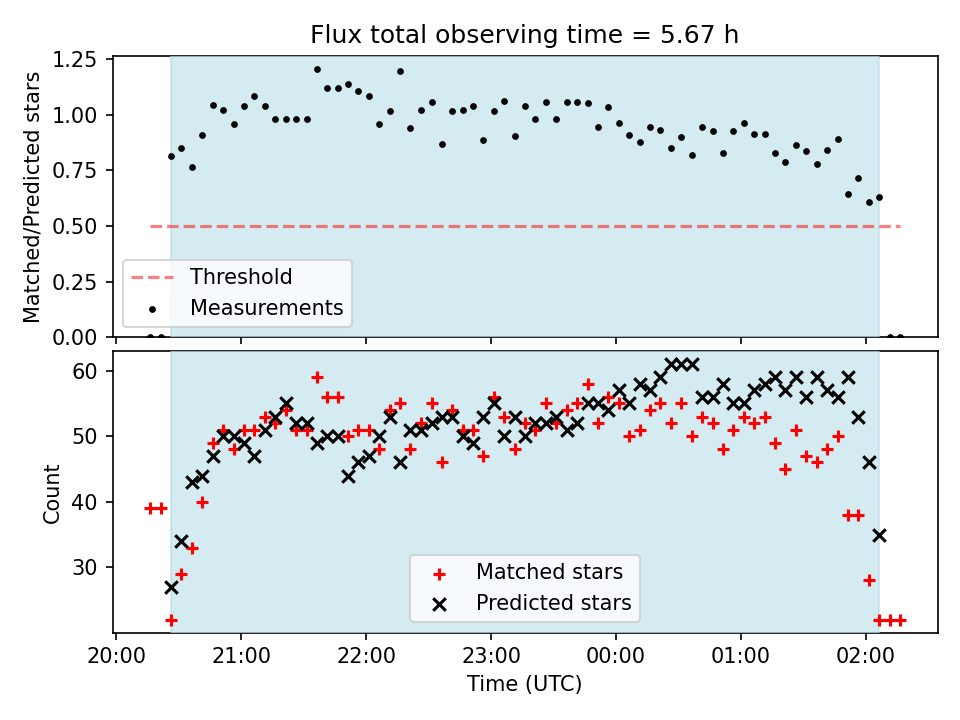 Flux total observing time = 5.67 h

Matched/Predicted stars

1.25
1.00
0.75
0.50
0.25
0.00

Threshold
Measurements

Count

60
50
40
30

Matched stars
Predicted stars

20:00 21:00 22:00 23:00 00:00 01:00 02:00

Time (UTC)